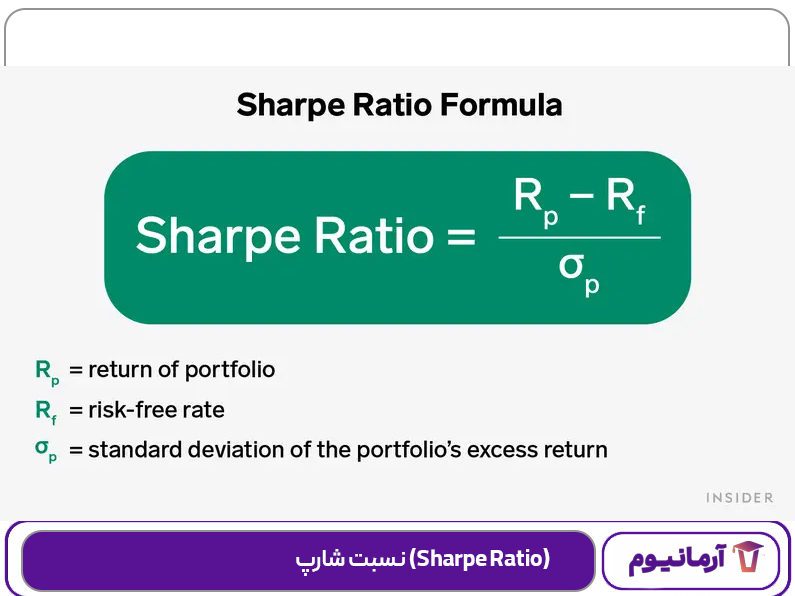 Sharpe Ratio Formula

$\text{Sharpe Ratio} = \frac{R_p - R_f}{\sigma_p}$

$R_p$ = return of portfolio

$R_f$ = risk-free rate

$\sigma_p$ = standard deviation of the portfolio's excess return

INSIDER

نسبت شارپ (Sharpe Ratio)

آرمانیوم